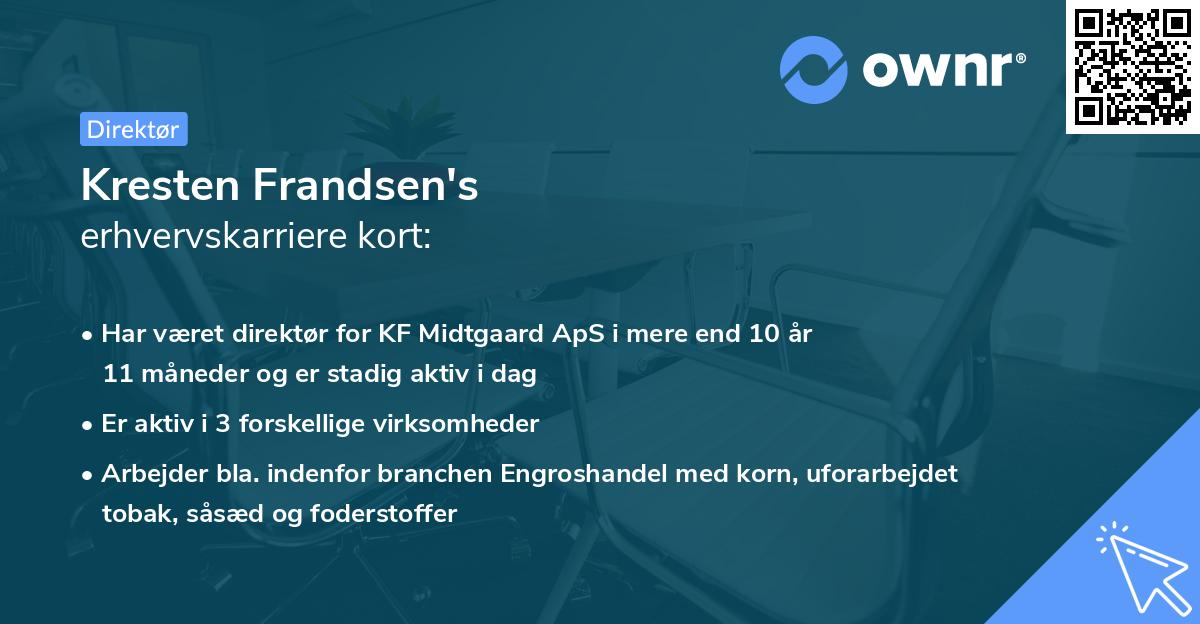 ownr®

Direktør

Kresten Frandsen's
erhvervskarriere kort:

• Har været direktør for KF Midtgaard ApS i mere end 10 år 11 måneder og er stadig aktiv i dag

• Er aktiv i 3 forskellige virksomheder

• Arbejder bla. indenfor branchen Engroshandel med korn, uforarbejdet tobak, såsæd og foderstoffer